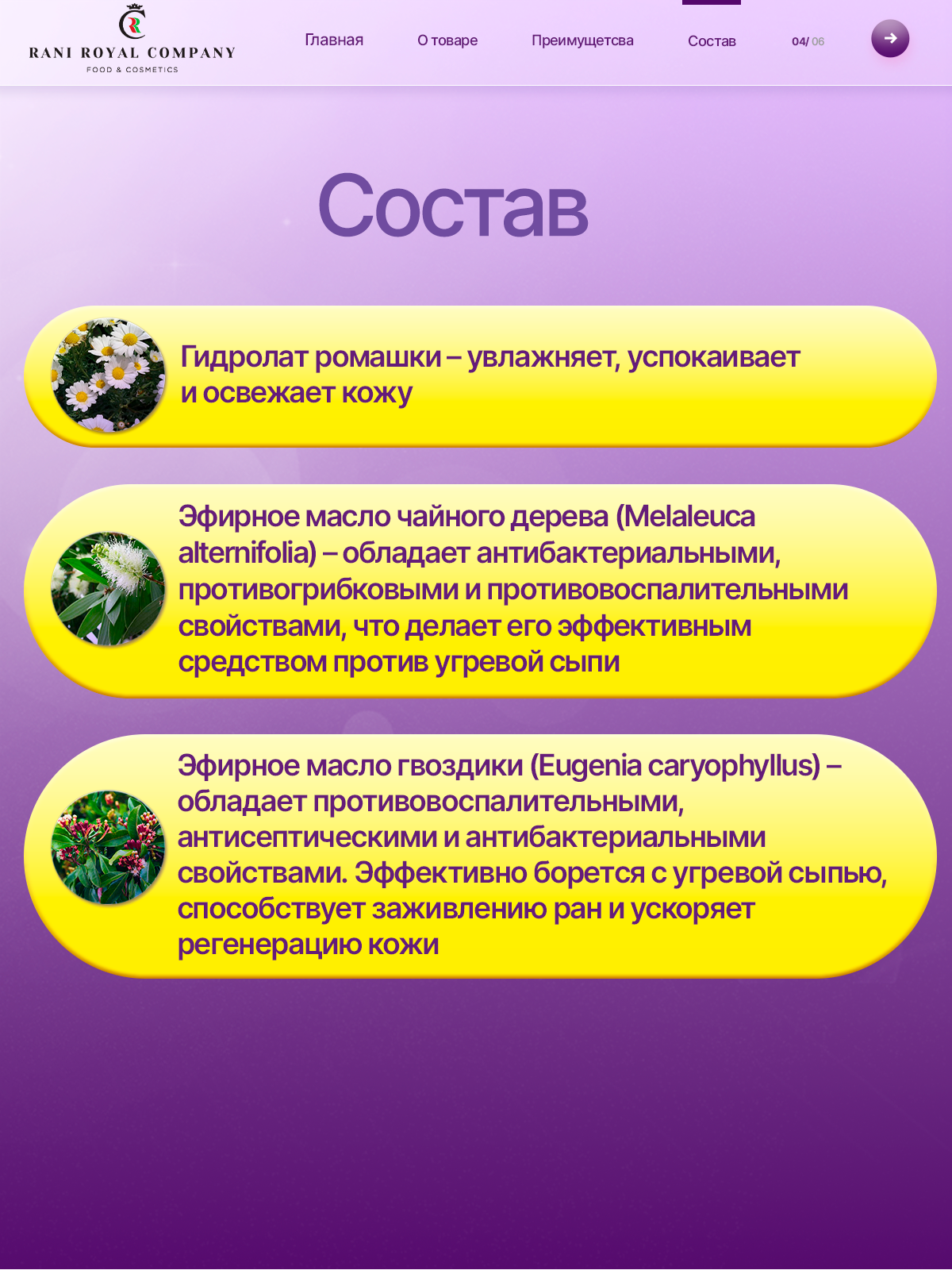 RANI ROYAL COMPANY
FOOD & COSMETICS

Главная О товаре Преимущетсва Состав 04/ 06

Состав

Гидролат ромашки – увлажняет, успокаивает и освежает кожу

Эфирное масло чайного дерева (Melaleuca alternifolia) – обладает антибактериальными, противогрибковыми и противовоспалительными свойствами, что делает его эффективным средством против угревой сыпи

Эфирное масло гвоздики (Eugenia caryophyllus) – обладает противовоспалительными, антисептическими и антибактериальными свойствами. Эффективно борется с угревой сыпью, способствует заживлению ран и ускоряет регенерацию кожи